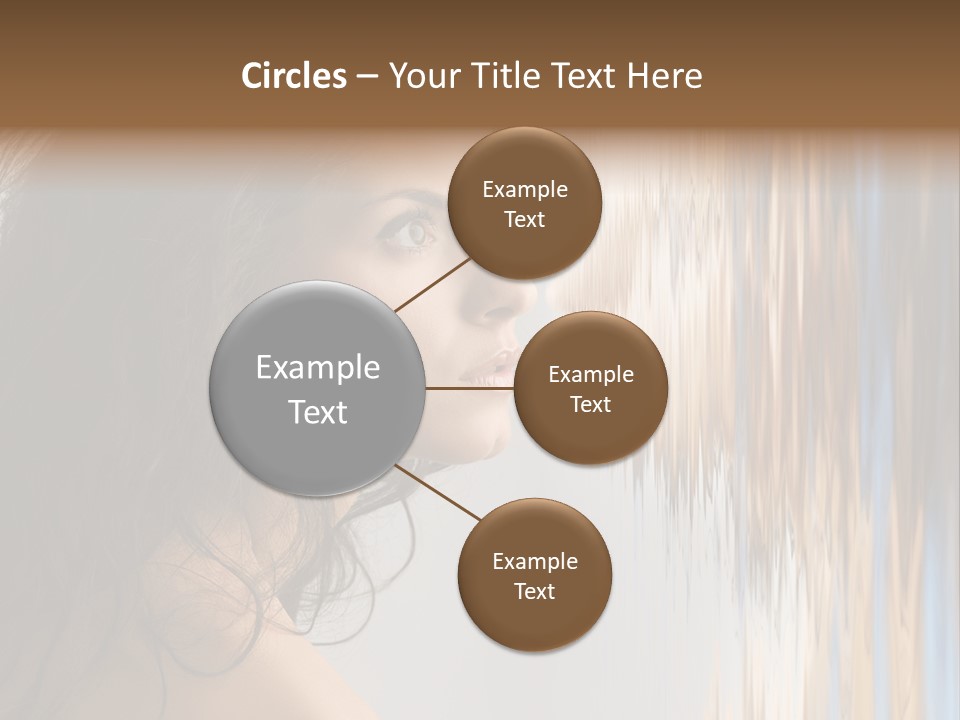 Circles – Your Title Text Here

Example Text

Example Text

Example Text

Example Text